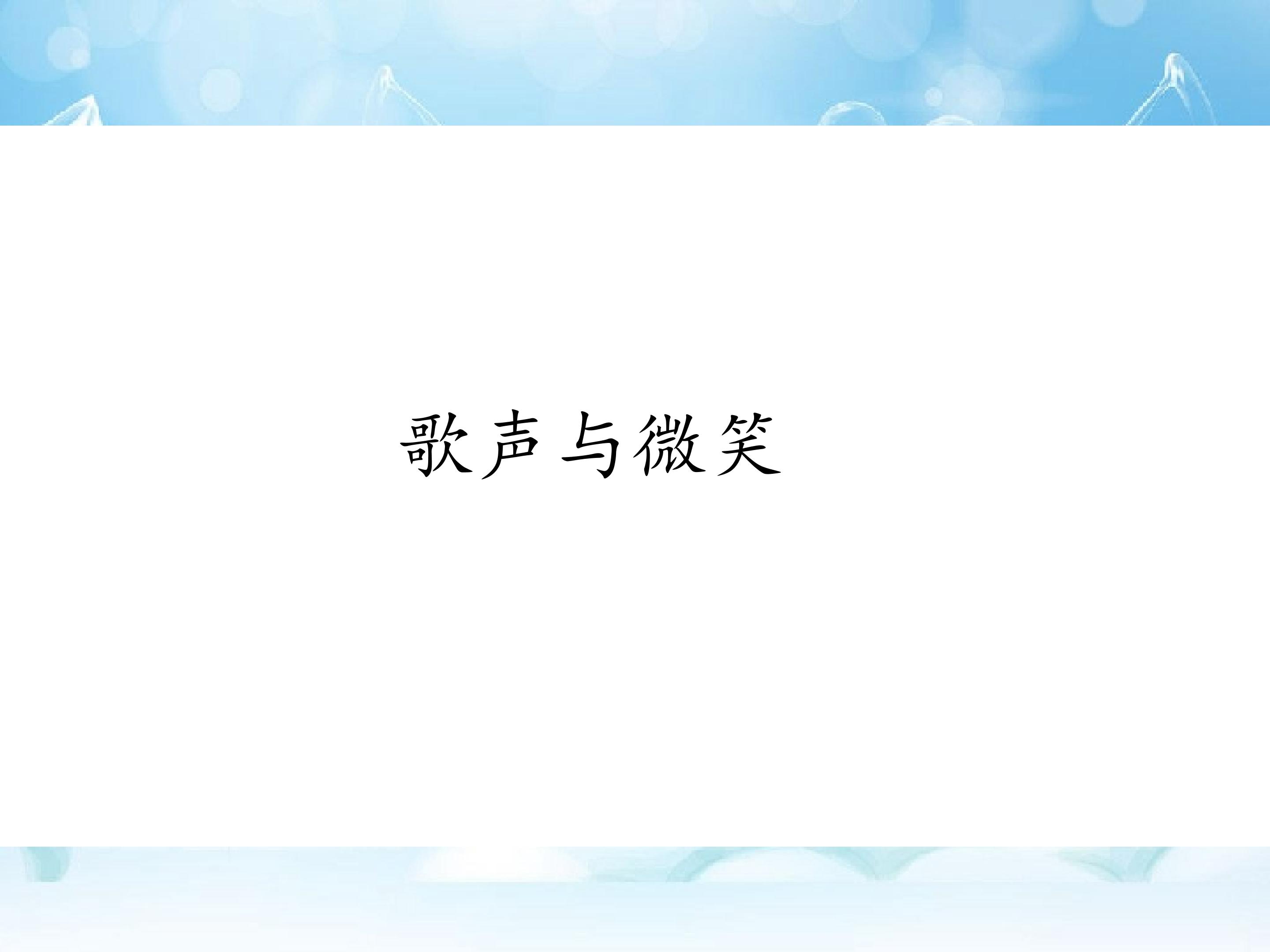 歌声与微笑